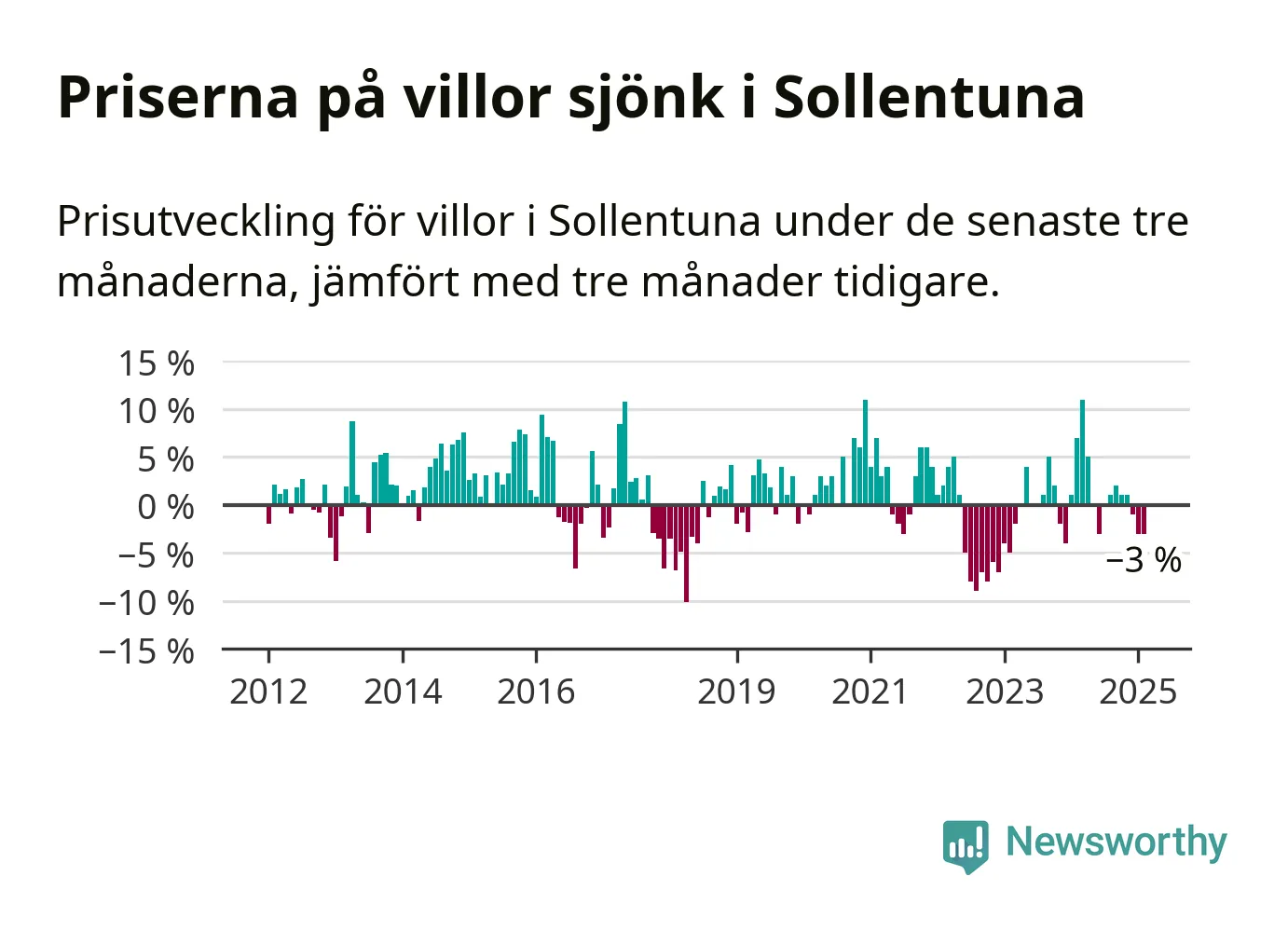 Priserna på villor sjönk i Sollentuna

Prisutveckling för villor i Sollentuna under de senaste tre månaderna, jämfört med tre månader tidigare.

15 %
10 %
5 %
0 %
−5 %
−10 %
−15 %

−3 %

2012
2014
2016
2019
2021
2023
2025

Newsworthy